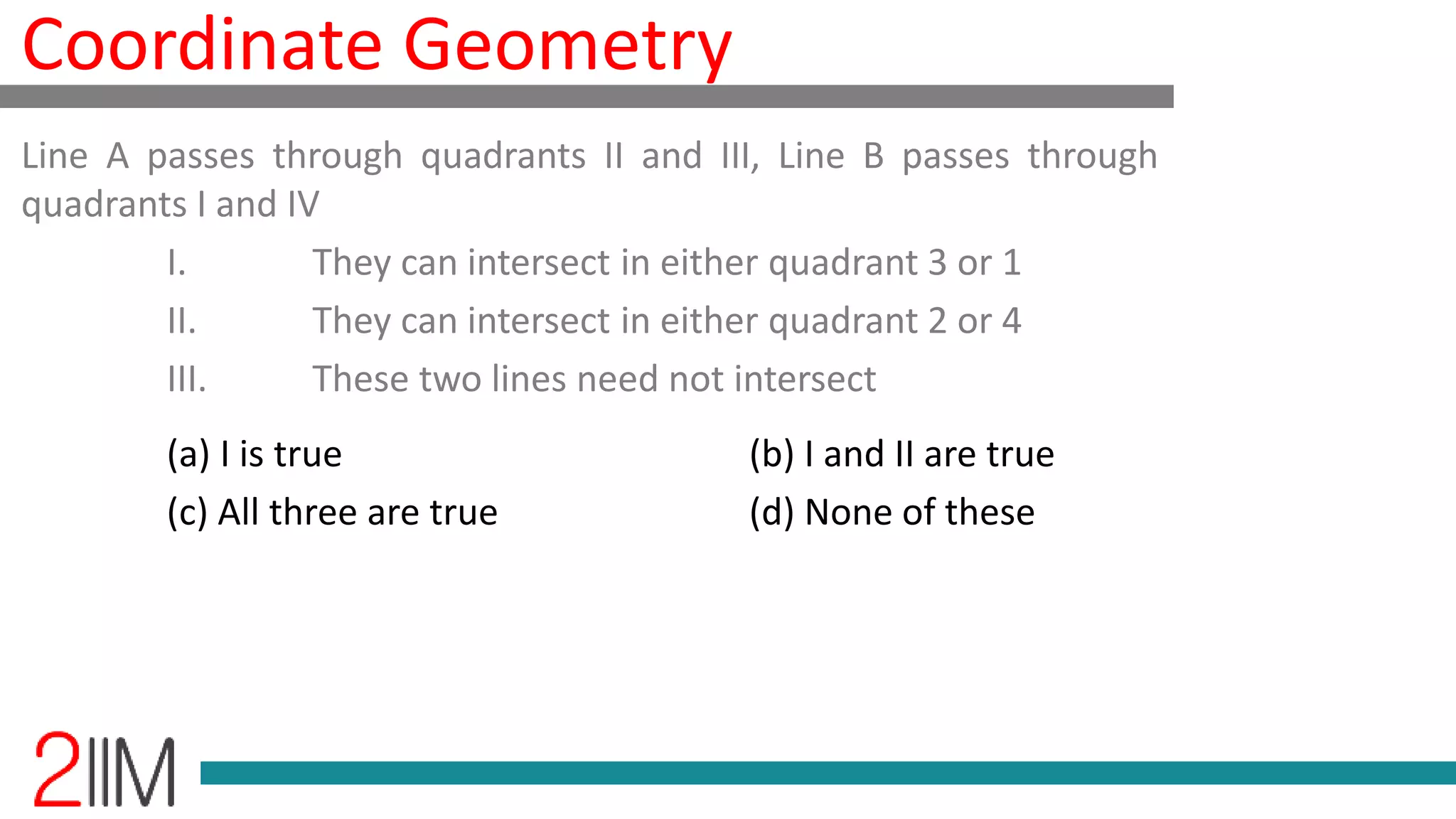 Coordinate Geometry

Line A passes through quadrants II and III, Line B passes through quadrants I and IV

I. They can intersect in either quadrant 3 or 1

II. They can intersect in either quadrant 2 or 4

III. These two lines need not intersect

(a) I is true

(b) I and II are true

(c) All three are true

(d) None of these

2IIM